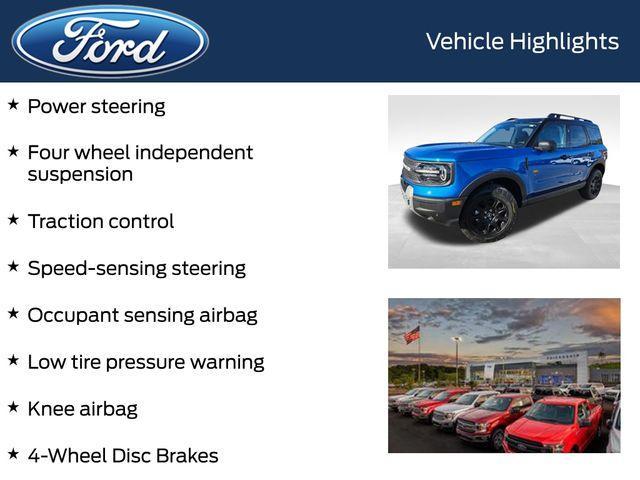 Ford

Vehicle Highlights

★ Power steering

★ Four wheel independent suspension

★ Traction control

★ Speed-sensing steering

★ Occupant sensing airbag

★ Low tire pressure warning

★ Knee airbag

★ 4-Wheel Disc Brakes